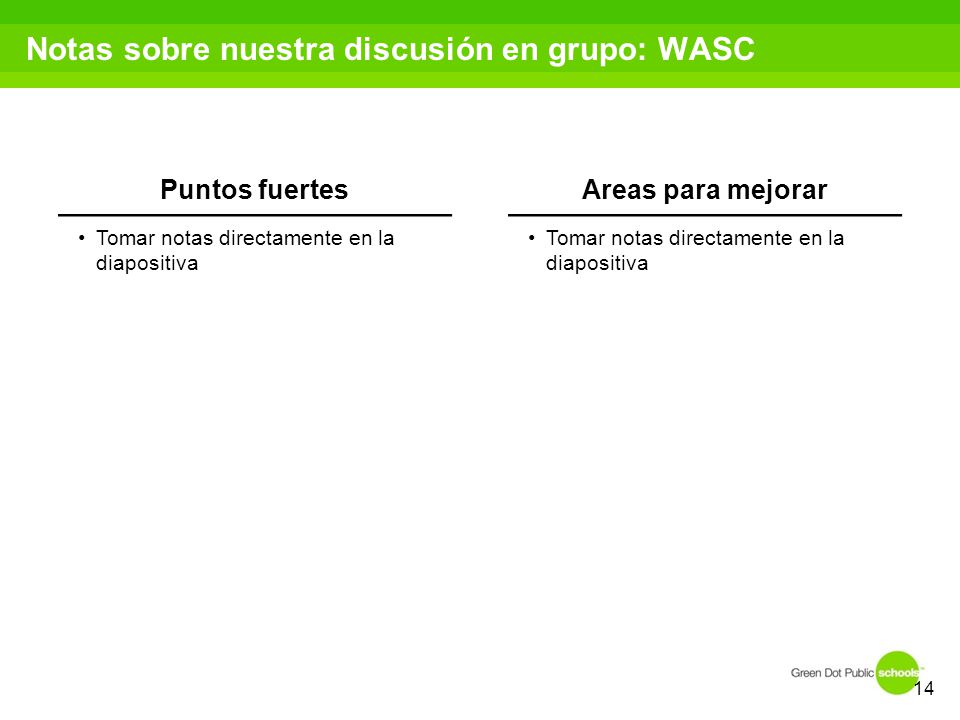 Notas sobre nuestra discusión en grupo: WASC

Puntos fuertes

• Tomar notas directamente en la diapositiva

Areas para mejorar

• Tomar notas directamente en la diapositiva

Green Dot Public schools™

14